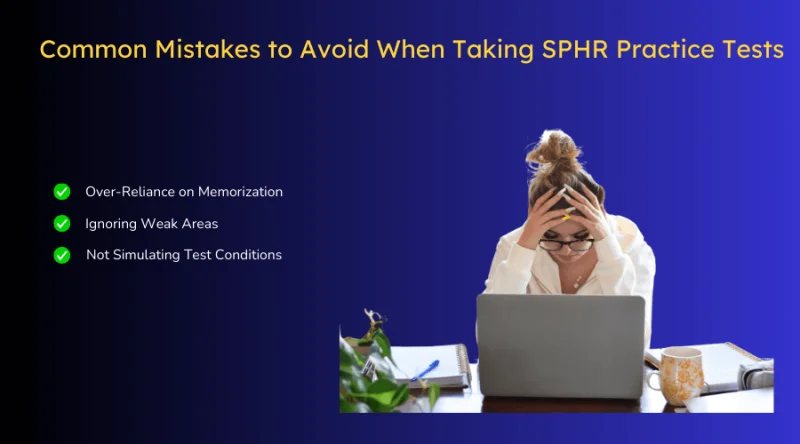 Common Mistakes to Avoid When Taking SPHR Practice Tests

Over-Reliance on Memorization

Ignoring Weak Areas

Not Simulating Test Conditions